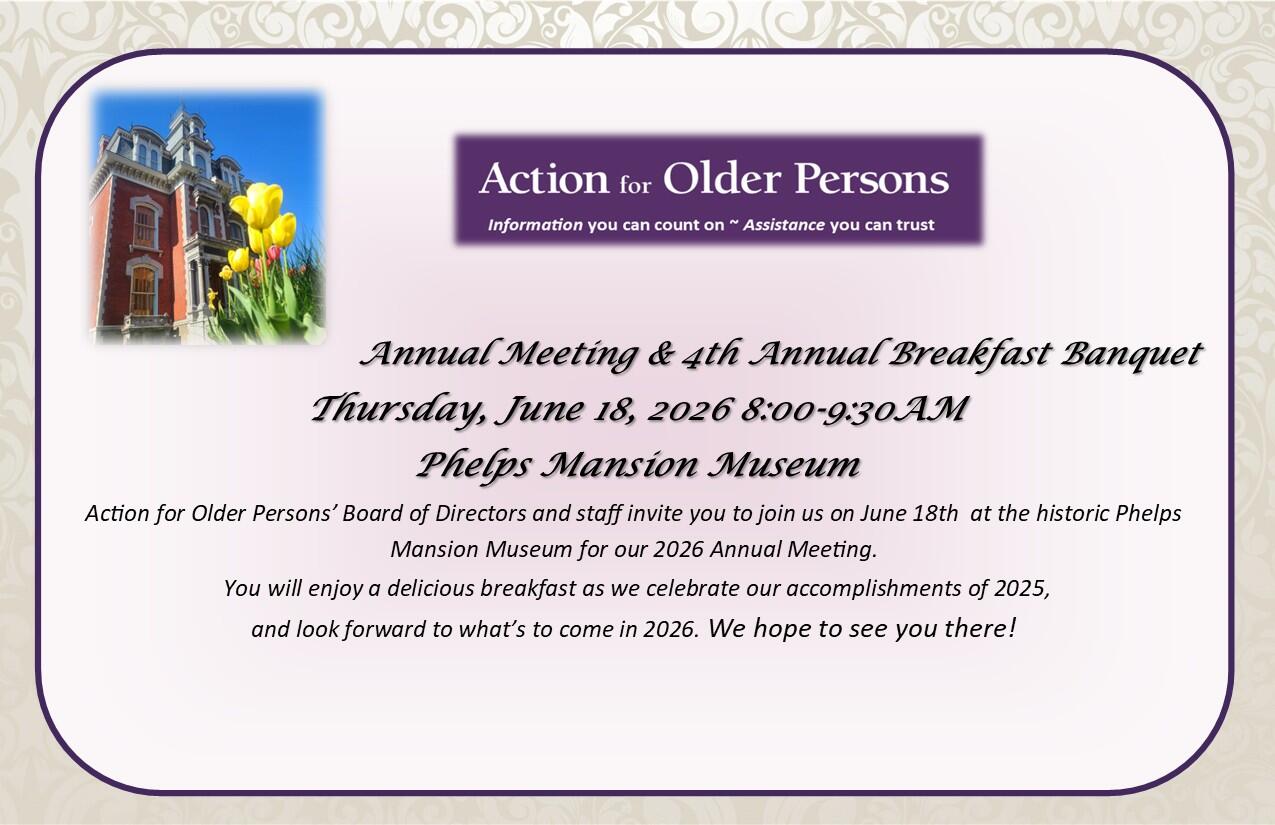 Action for Older Persons
Information you can count on ~ Assistance you can trust

Annual Meeting & 4th Annual Breakfast Banquet
Thursday, June 18, 2026 8:00-9:30AM
Phelps Mansion Museum

Action for Older Persons' Board of Directors and staff invite you to join us on June 18th at the historic Phelps Mansion Museum for our 2026 Annual Meeting.
You will enjoy a delicious breakfast as we celebrate our accomplishments of 2025, and look forward to what's to come in 2026. We hope to see you there!